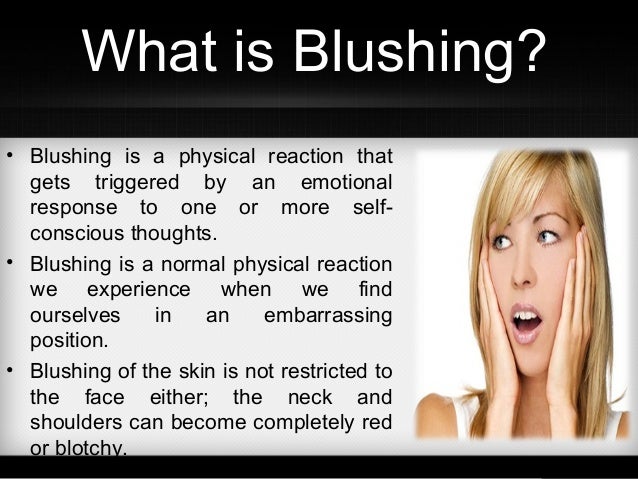 What is Blushing?

• Blushing is a physical reaction that gets triggered by an emotional response to one or more self-conscious thoughts.

• Blushing is a normal physical reaction we experience when we find ourselves in an embarrassing position.

• Blushing of the skin is not restricted to the face either; the neck and shoulders can become completely red or blotchy.